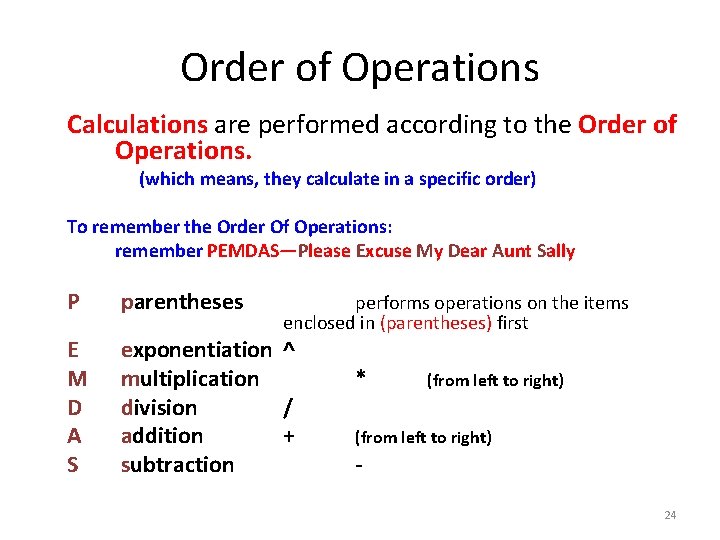 Order of Operations

Calculations are performed according to the Order of Operations.
(which means, they calculate in a specific order)

To remember the Order Of Operations:
remember PEMDAS—Please Excuse My Dear Aunt Sally

P parentheses performs operations on the items enclosed in (parentheses) first
E exponentiation ^
M multiplication * (from left to right)
D division /
A addition + (from left to right)
S subtraction -

24